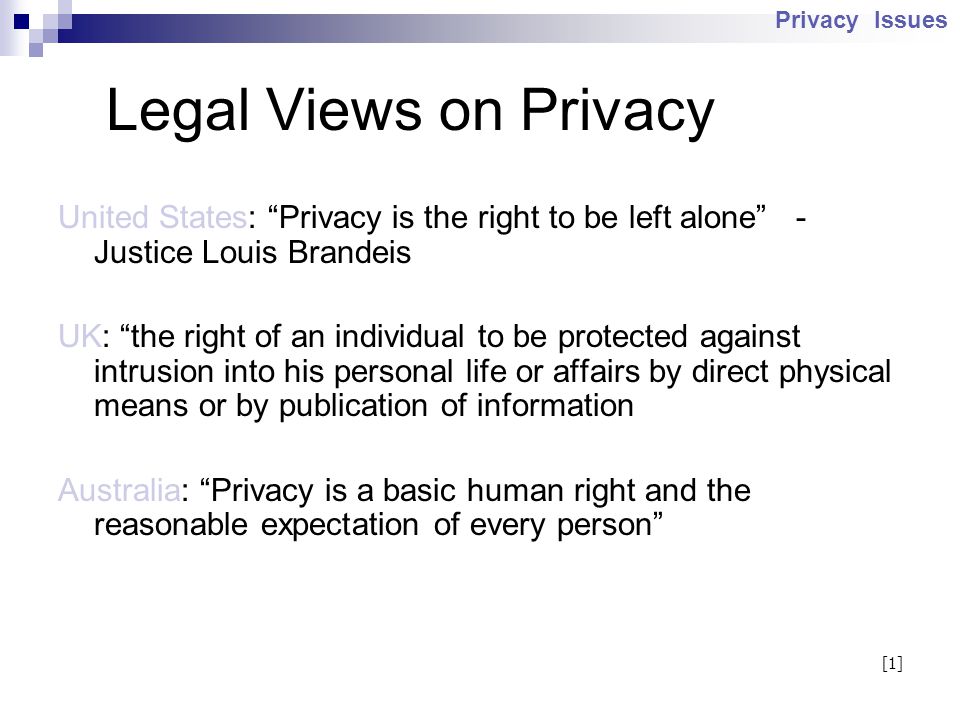 Privacy Issues

Legal Views on Privacy

United States: “Privacy is the right to be left alone” - Justice Louis Brandeis

UK: “the right of an individual to be protected against intrusion into his personal life or affairs by direct physical means or by publication of information

Australia: “Privacy is a basic human right and the reasonable expectation of every person”

[1]